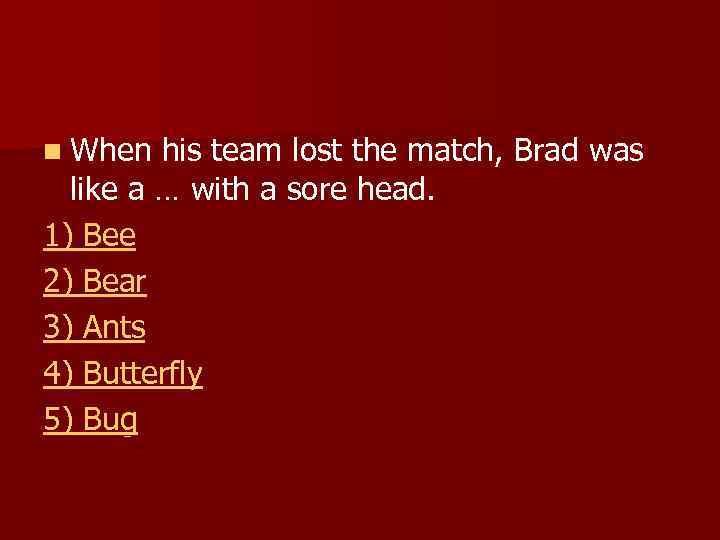 When his team lost the match, Brad was like a … with a sore head.

1) Bee

2) Bear

3) Ants

4) Butterfly

5) Bug